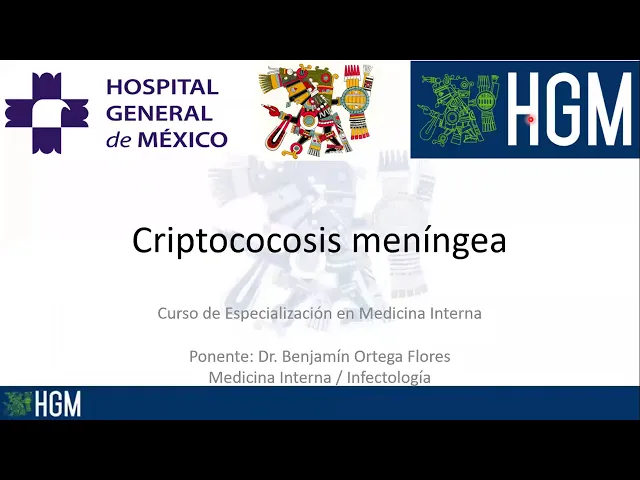 HOSPITAL GENERAL de MÉXICO

HGM

Criptococosis meníngea

Curso de Especialización en Medicina Interna

Ponente: Dr. Benjamín Ortega Flores
Medicina Interna / Infectología

HGM